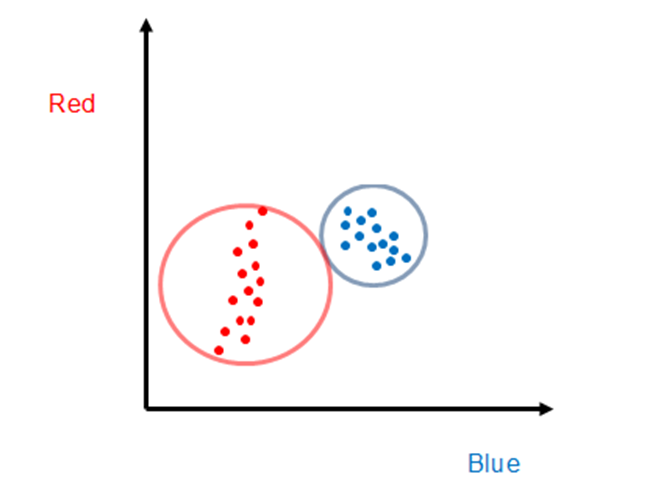 Red

Blue